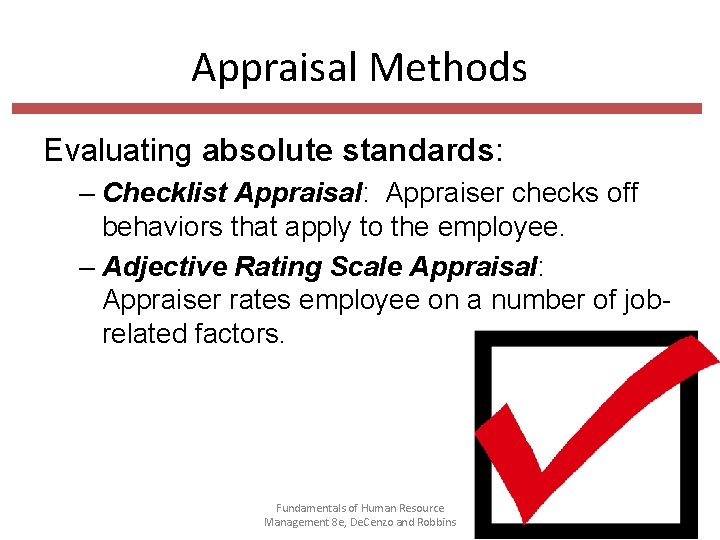 Appraisal Methods

Evaluating absolute standards:

– Checklist Appraisal: Appraiser checks off behaviors that apply to the employee.

– Adjective Rating Scale Appraisal: Appraiser rates employee on a number of job-related factors.

Fundamentals of Human Resource Management 8e, DeCenzo and Robbins